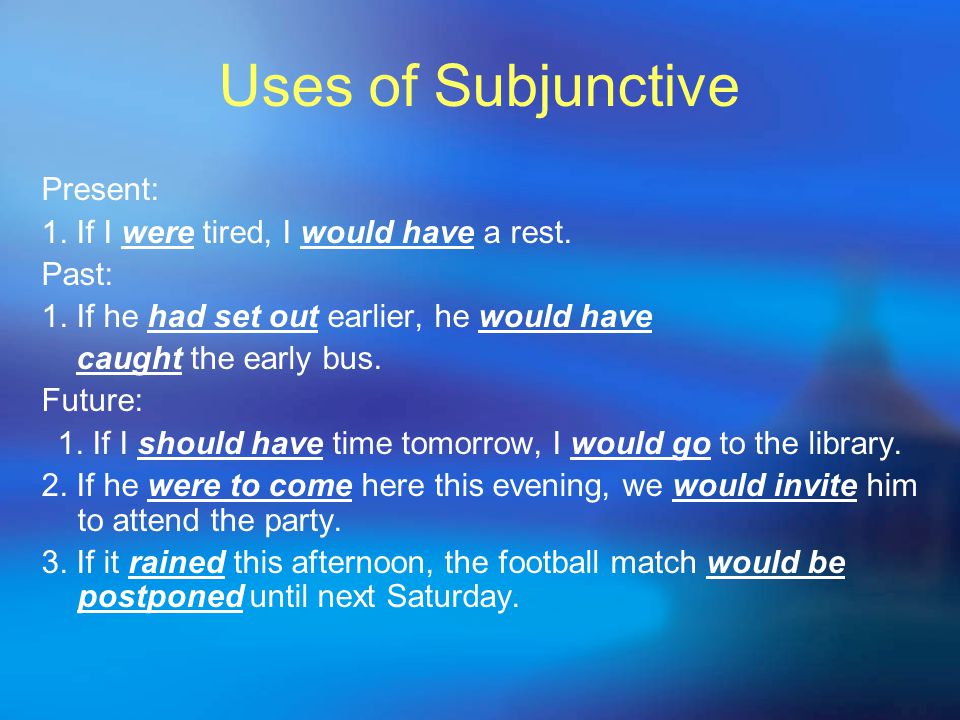 Uses of Subjunctive

Present:
1. If I were tired, I would have a rest.
Past:
1. If he had set out earlier, he would have caught the early bus.
Future:
1. If I should have time tomorrow, I would go to the library.
2. If he were to come here this evening, we would invite him to attend the party.
3. If it rained this afternoon, the football match would be postponed until next Saturday.